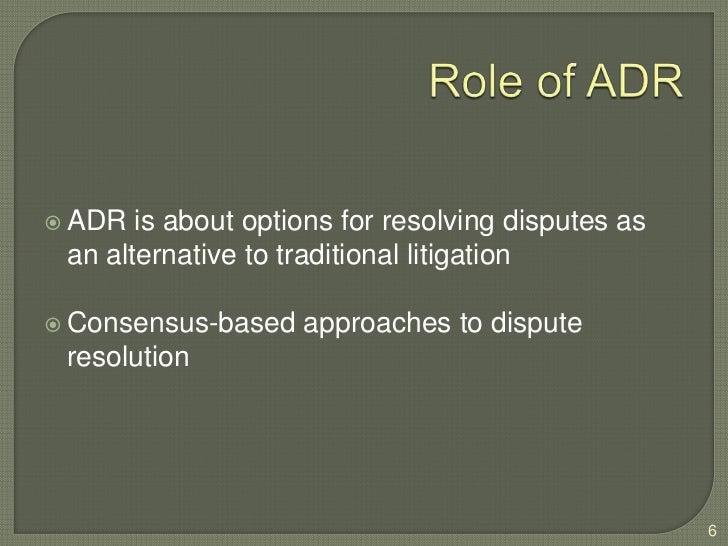 Role of ADR

ADR is about options for resolving disputes as an alternative to traditional litigation

Consensus-based approaches to dispute resolution

6